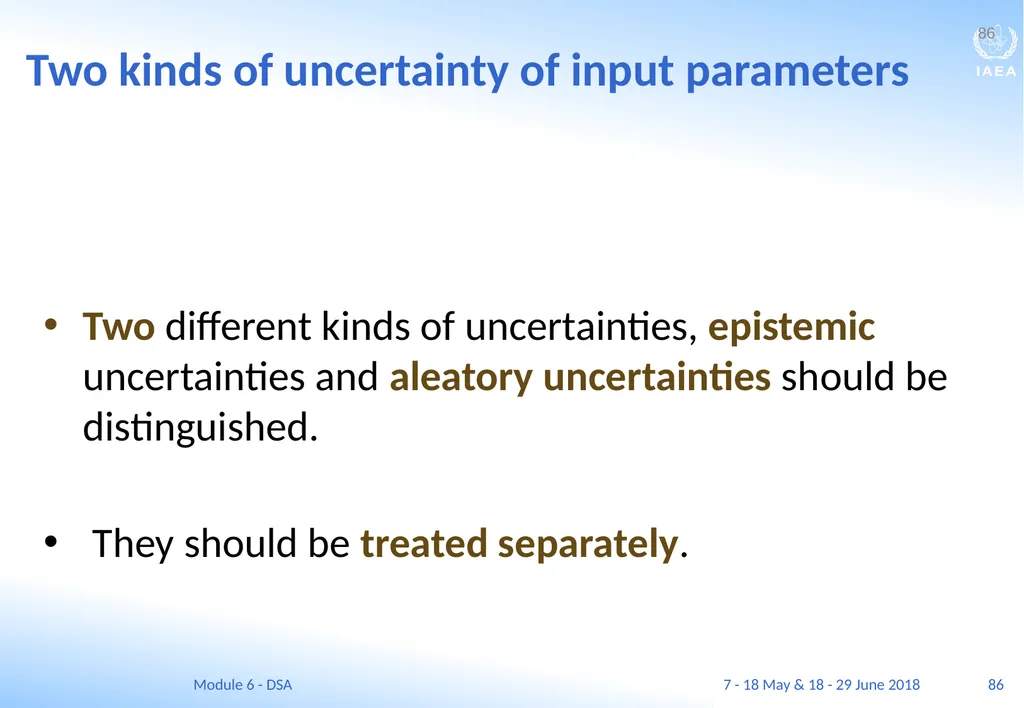 86

IAEA

Two kinds of uncertainty of input parameters

• Two different kinds of uncertainties, epistemic uncertainties and aleatory uncertainties should be distinguished.

• They should be treated separately.

Module 6 - DSA

7 - 18 May & 18 - 29 June 2018

86